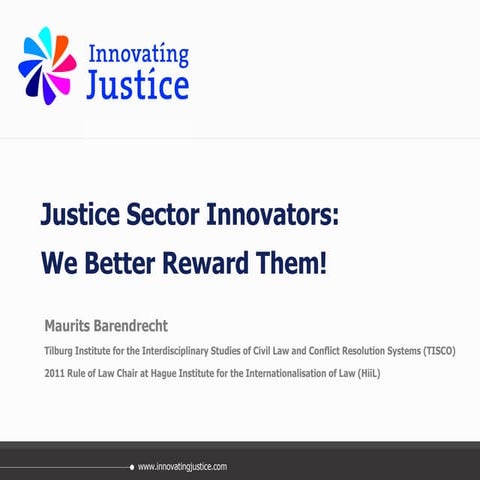 Innovating Justice

Justice Sector Innovators: We Better Reward Them!

Maurits Barendrecht

Tilburg Institute for the Interdisciplinary Studies of Civil Law and Conflict Resolution Systems (TISCO)

2011 Rule of Law Chair at Hague Institute for the Internationalisation of Law (HiiL)

www.innovatingjustice.com